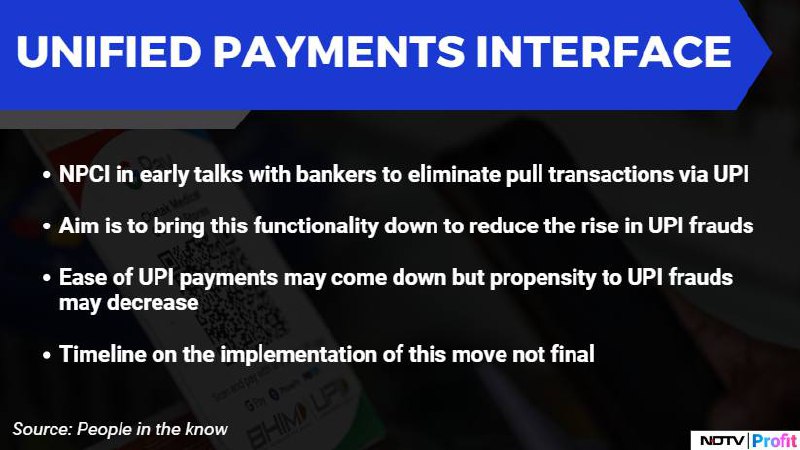 UNIFIED PAYMENTS INTERFACE

• NPCI in early talks with bankers to eliminate pull transactions via UPI

• Aim is to bring this functionality down to reduce the rise in UPI frauds

• Ease of UPI payments may come down but propensity to UPI frauds may decrease

• Timeline on the implementation of this move not final

Source: People in the know

NDTV | Profit